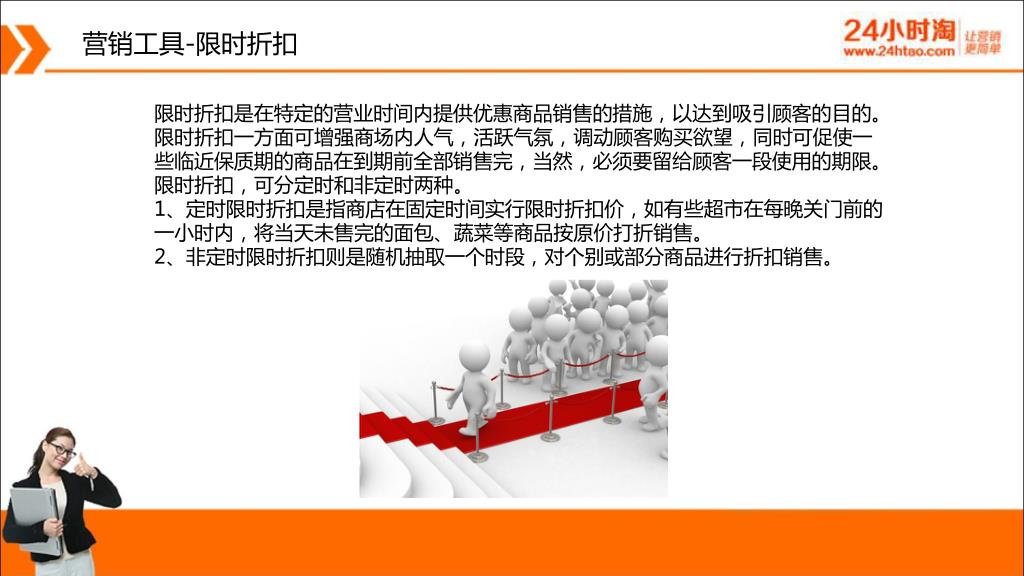 营销工具-限时折扣

24小时淘 让营销更简单
www.24htao.com

限时折扣是在特定的营业时间内提供优惠商品销售的措施，以达到吸引顾客的目的。限时折扣一方面可增强商场内人气，活跃气氛，调动顾客购买欲望，同时可促使一些临近保质期的商品在到期前全部销售完，当然，必须要留给顾客一段使用的期限。限时折扣，可分定时和非定时两种。
1、定时限时折扣是指商店在固定时间实行限时折扣价，如有些超市在每晚关门前的一小时内，将当天未售完的面包、蔬菜等商品按原价打折销售。
2、非定时限时折扣则是随机抽取一个时段，对个别或部分商品进行折扣销售。